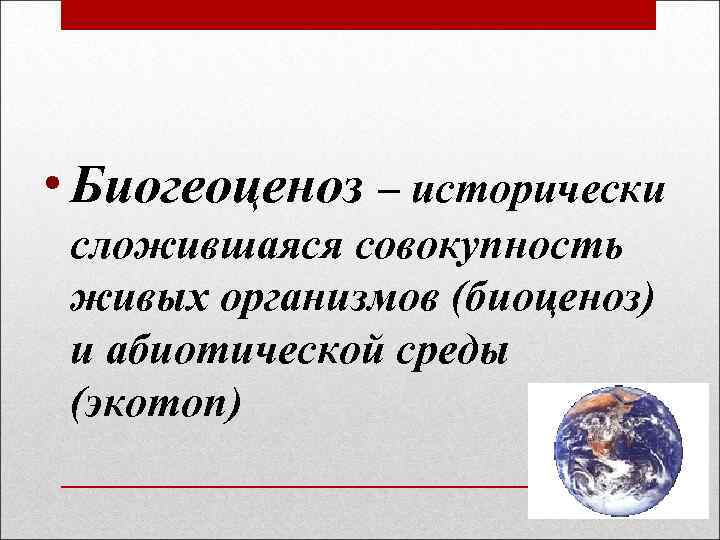 • Биогеоценоз – исторически сложившаяся совокупность живых организмов (биоценоз) и абиотической среды (экотоп)